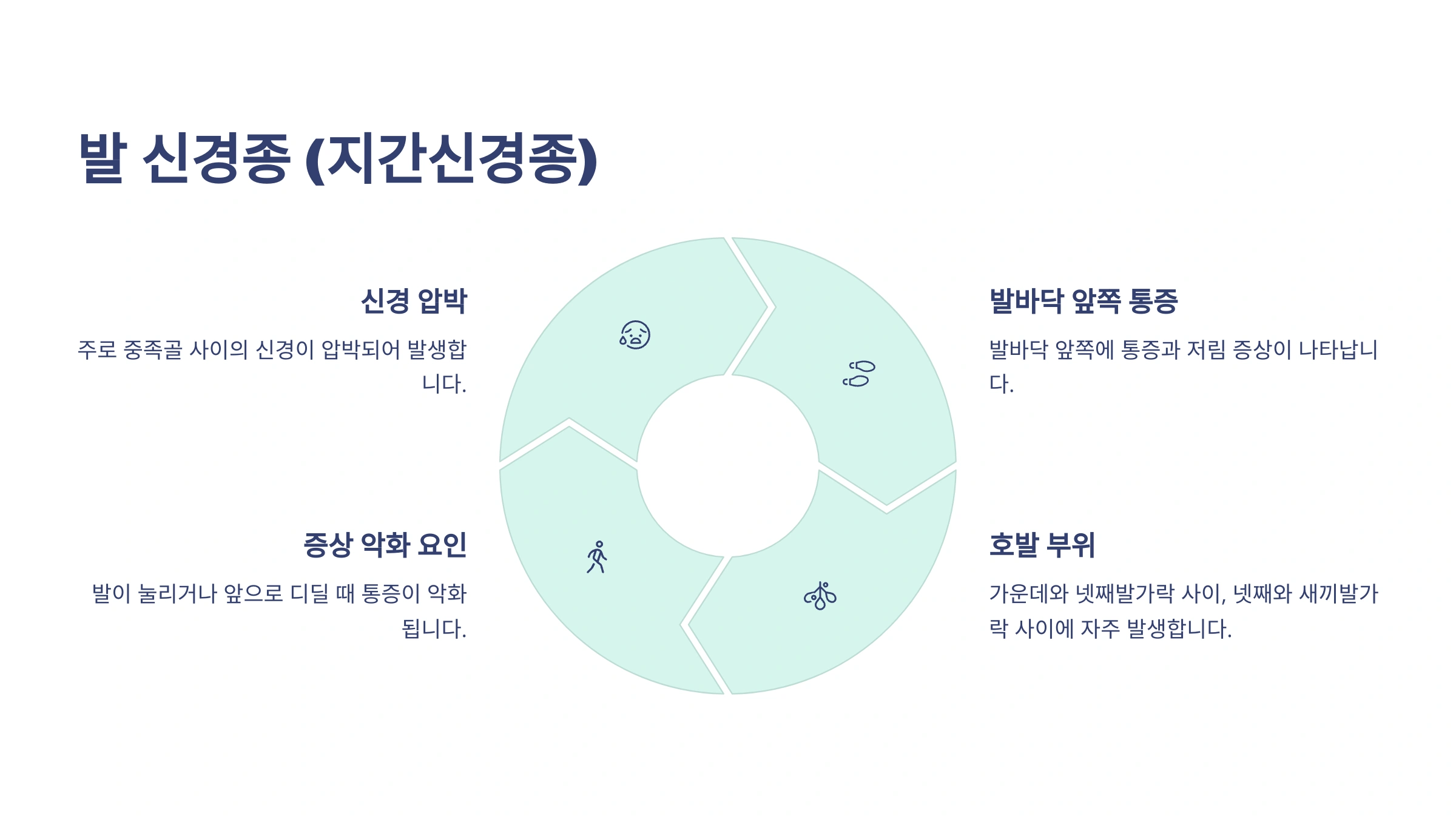 발 신경종 (지간신경종)

신경 압박

주로 중족골 사이의 신경이 압박되어 발생합니다.

발바닥 앞쪽 통증

발바닥 앞쪽에 통증과 저림 증상이 나타납니다.

증상 악화 요인

발이 눌리거나 앞으로 디딜 때 통증이 악화됩니다.

호발 부위

가운데와 넷째발가락 사이, 넷째와 새끼발가락 사이에 자주 발생합니다.